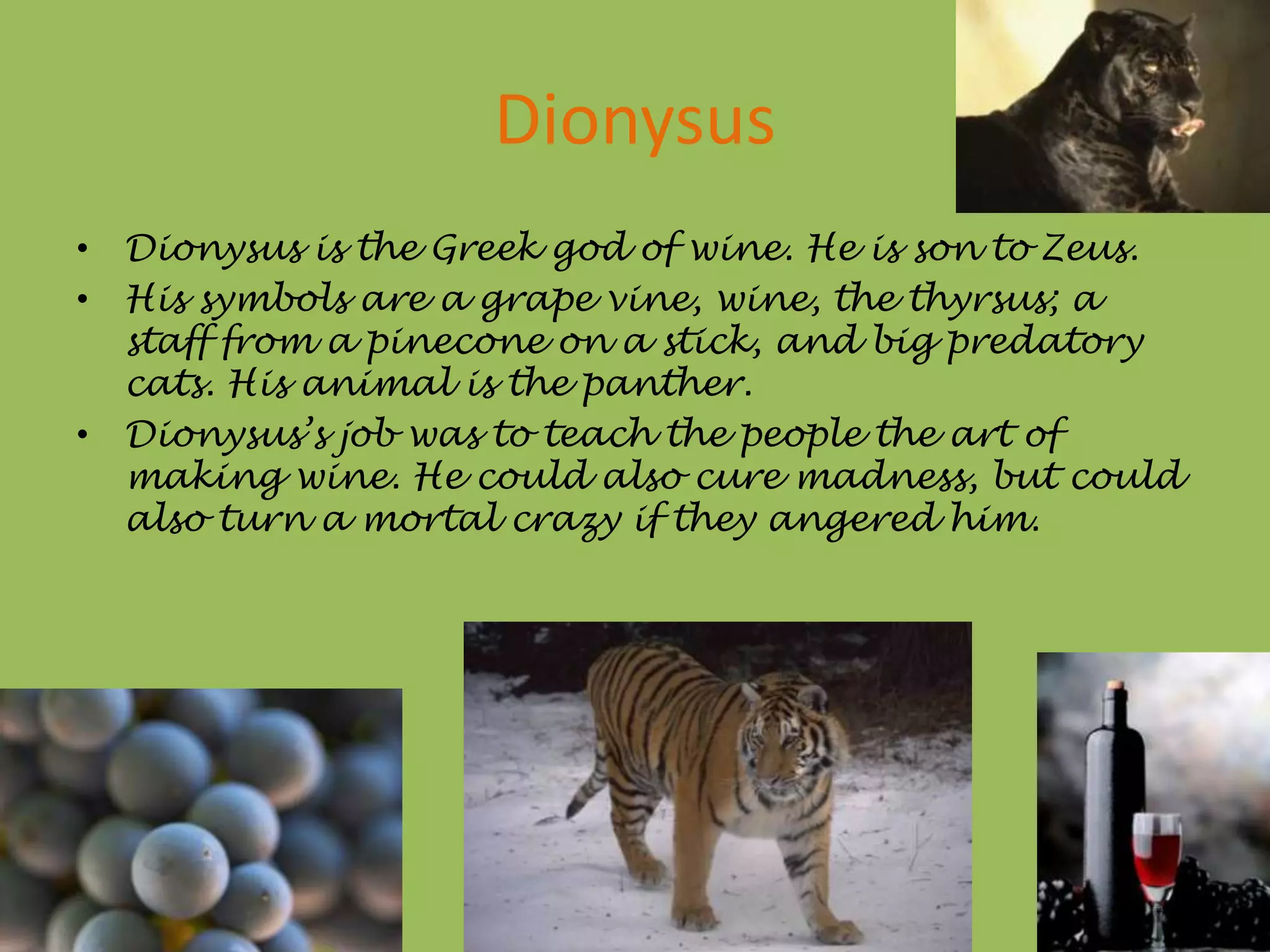 Dionysus

• Dionysus is the Greek god of wine. He is son to Zeus.
• His symbols are a grape vine, wine, the thyrsus; a staff from a pinecone on a stick, and big predatory cats. His animal is the panther.
• Dionysus's job was to teach the people the art of making wine. He could also cure madness, but could also turn a mortal crazy if they angered him.